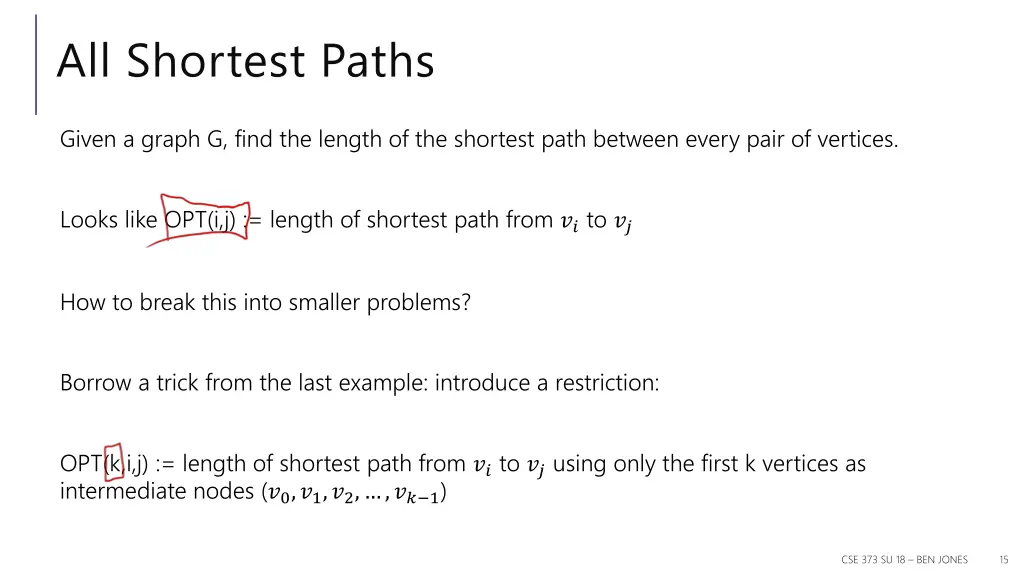 All Shortest Paths

Given a graph G, find the length of the shortest path between every pair of vertices.

Looks like OPT(i,j) := length of shortest path from $v_i$ to $v_j$

How to break this into smaller problems?

Borrow a trick from the last example: introduce a restriction:

OPT(k,i,j) := length of shortest path from $v_i$ to $v_j$ using only the first k vertices as intermediate nodes ($v_0, v_1, v_2, \ldots, v_{k-1}$)

CSE 373 SU 18 – BEN JONES 15